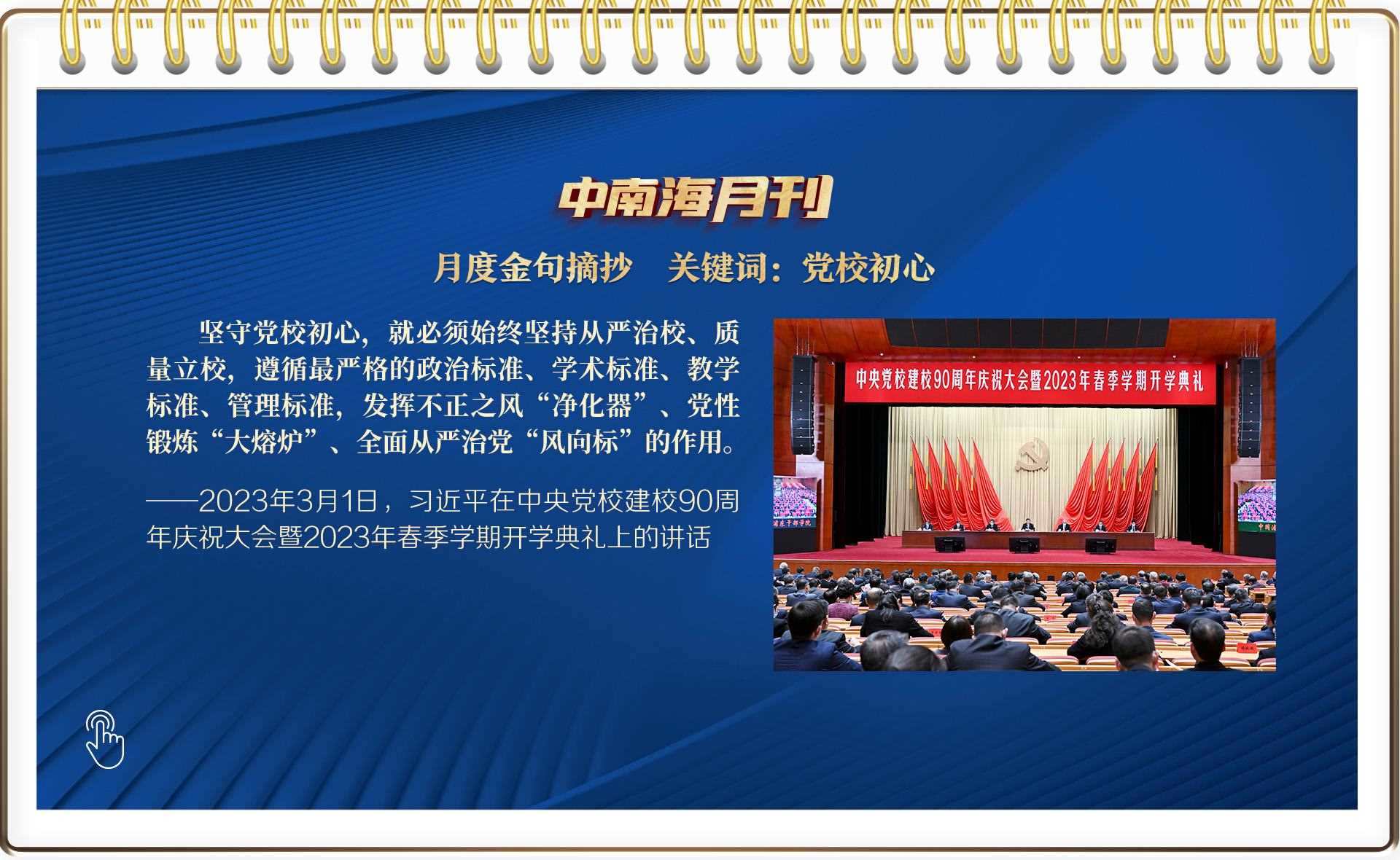 中南海月刊

月度金句摘抄　关键词：党校初心

坚守党校初心，就必须始终坚持从严治校、质量立校，遵循最严格的政治标准、学术标准、教学标准、管理标准，发挥不正之风“净化器”、党性锻炼“大熔炉”、全面从严治党“风向标”的作用。

——2023年3月1日，习近平在中央党校建校90周年庆祝大会暨2023年春季学期开学典礼上的讲话

中央党校建校90周年庆祝大会暨2023年春季学期开学典礼